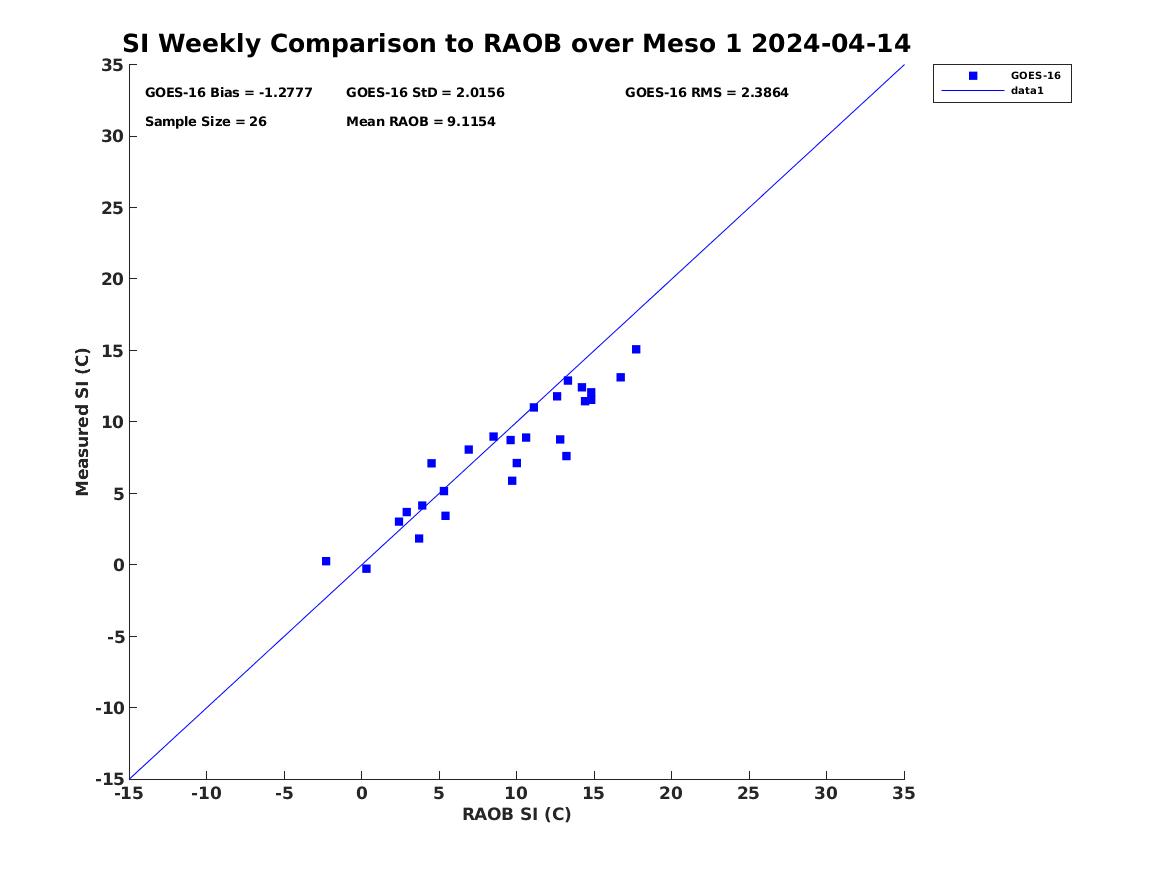 SI Weekly Comparison to RAOB over Meso 1 2024-04-14

GOES-16 Bias = -1.2777
GOES-16 StD = 2.0156
GOES-16 RMS = 2.3864
Sample Size = 26
Mean RAOB = 9.1154

GOES-16
data1

Measured SI (C)

35
30
25
20
15
10
5
0
-5
-10
-15

-15 -10 -5 0 5 10 15 20 25 30 35

RAOB SI (C)